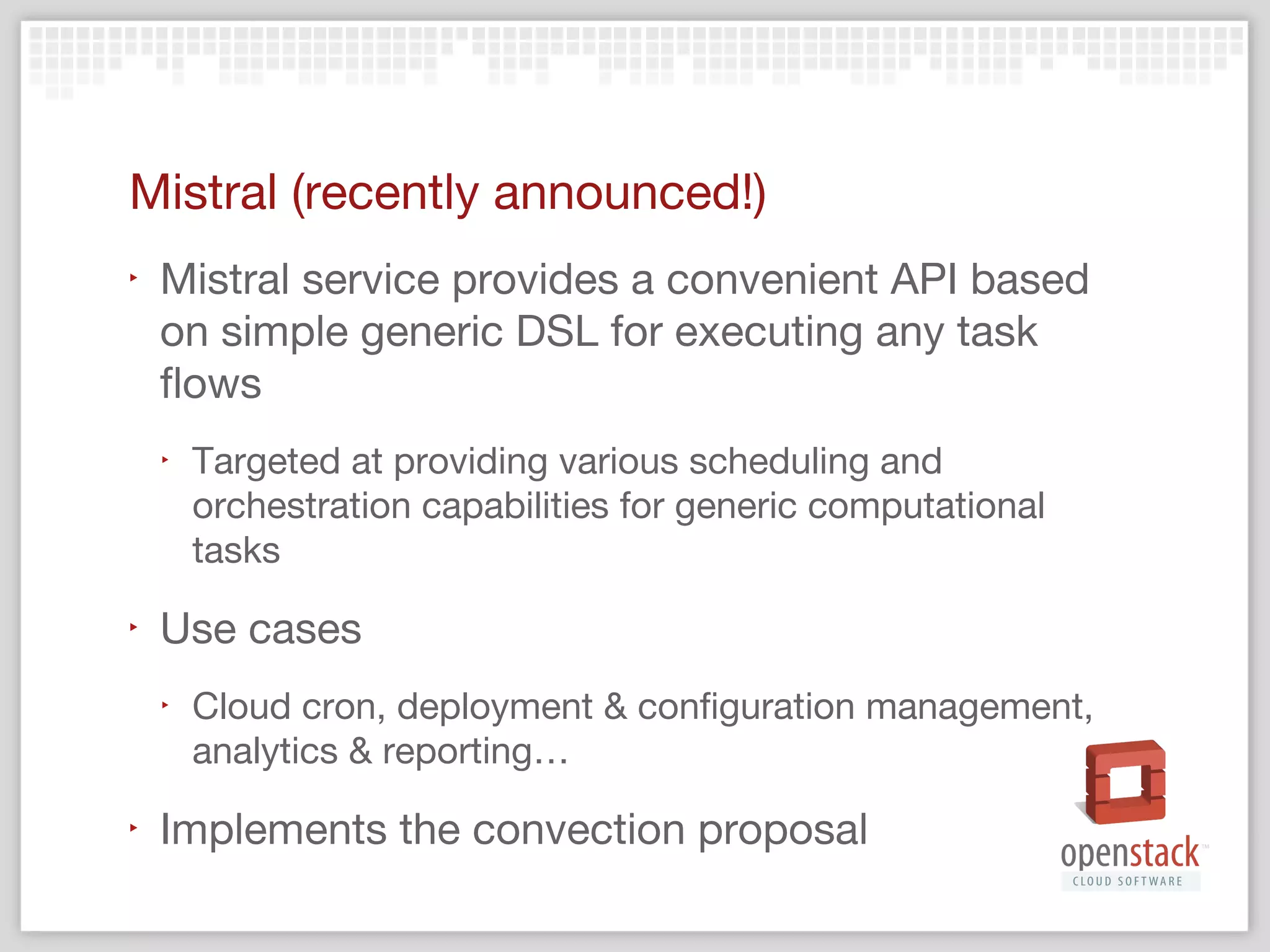 Mistral (recently announced!)

‣ Mistral service provides a convenient API based on simple generic DSL for executing any task flows

‣ Targeted at providing various scheduling and orchestration capabilities for generic computational tasks

‣ Use cases

‣ Cloud cron, deployment & configuration management, analytics & reporting…

‣ Implements the convection proposal

openstack™
CLOUD SOFTWARE